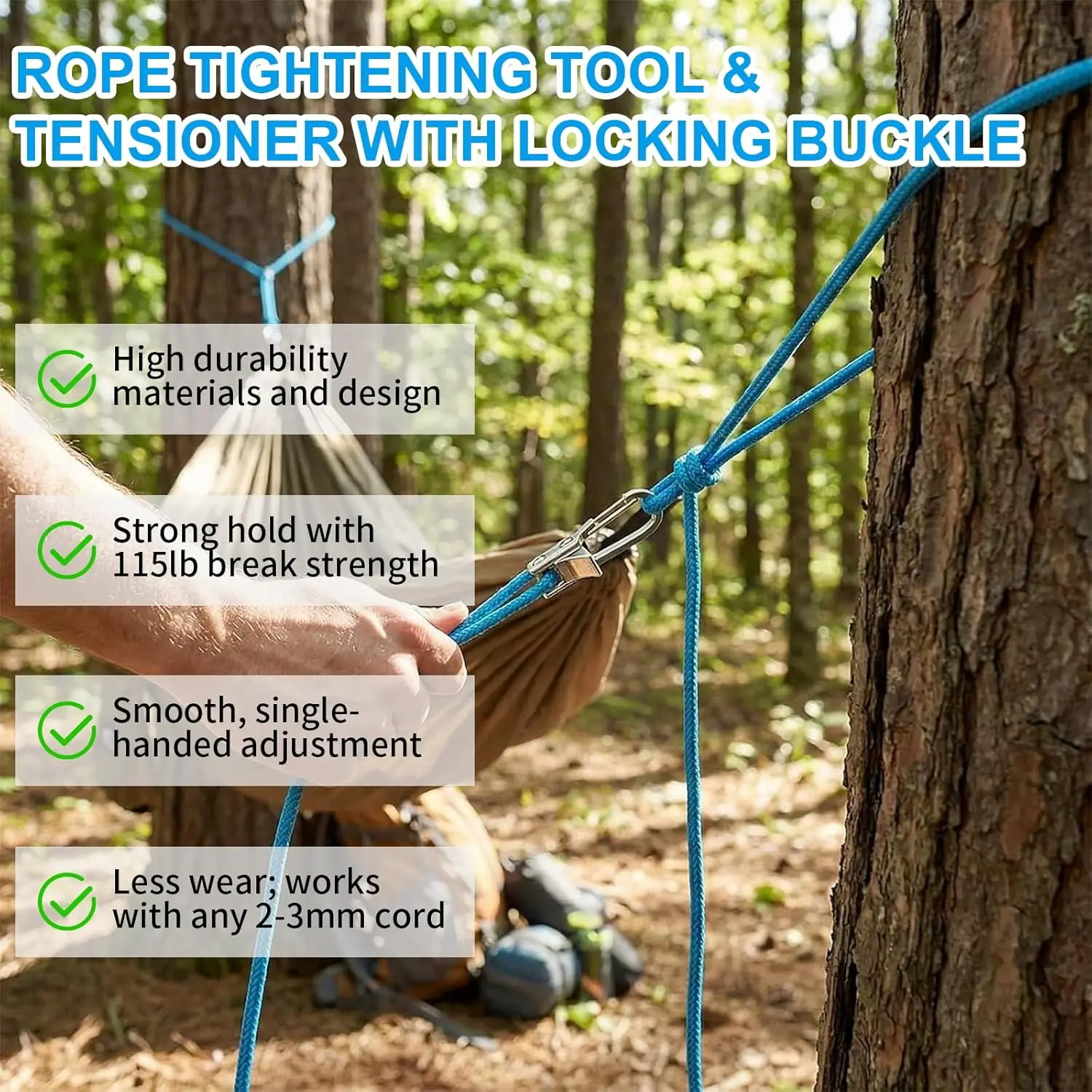 ROPE TIGHTENING TOOL & TENSIONER WITH LOCKING BUCKLE

High durability materials and design

Strong hold with 115lb break strength

Smooth, single-handed adjustment

Less wear; works with any 2-3mm cord